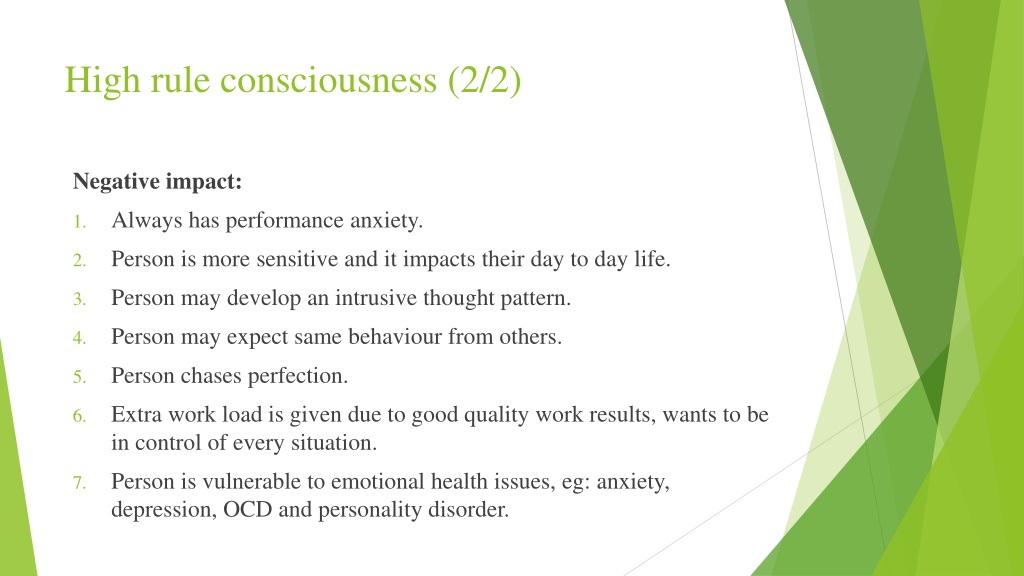 High rule consciousness (2/2)

Negative impact:

1. Always has performance anxiety.

2. Person is more sensitive and it impacts their day to day life.

3. Person may develop an intrusive thought pattern.

4. Person may expect same behaviour from others.

5. Person chases perfection.

6. Extra work load is given due to good quality work results, wants to be in control of every situation.

7. Person is vulnerable to emotional health issues, eg: anxiety, depression, OCD and personality disorder.